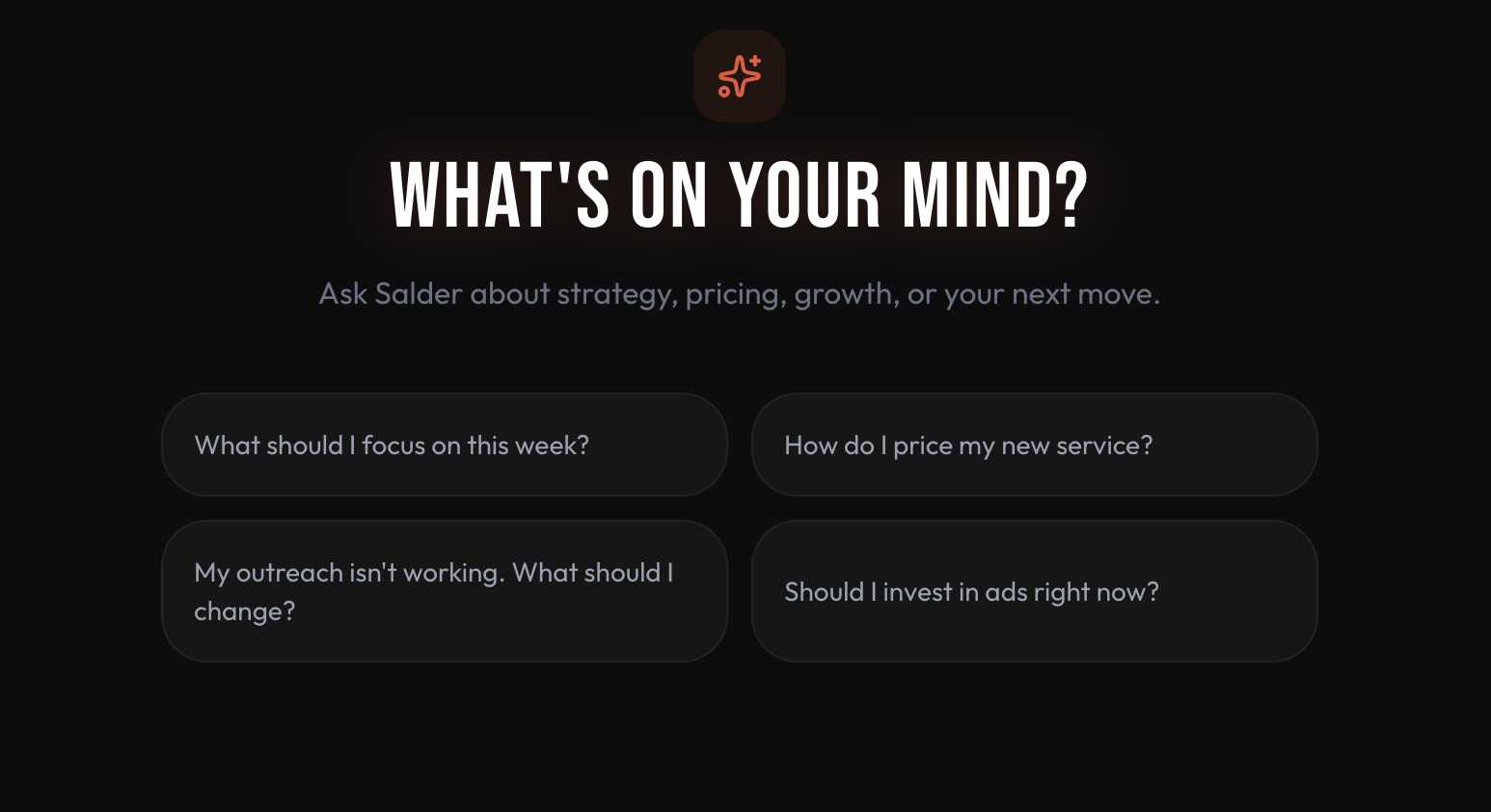 WHAT'S ON YOUR MIND?

Ask Salder about strategy, pricing, growth, or your next move.

What should I focus on this week?

How do I price my new service?

My outreach isn't working. What should I change?

Should I invest in ads right now?